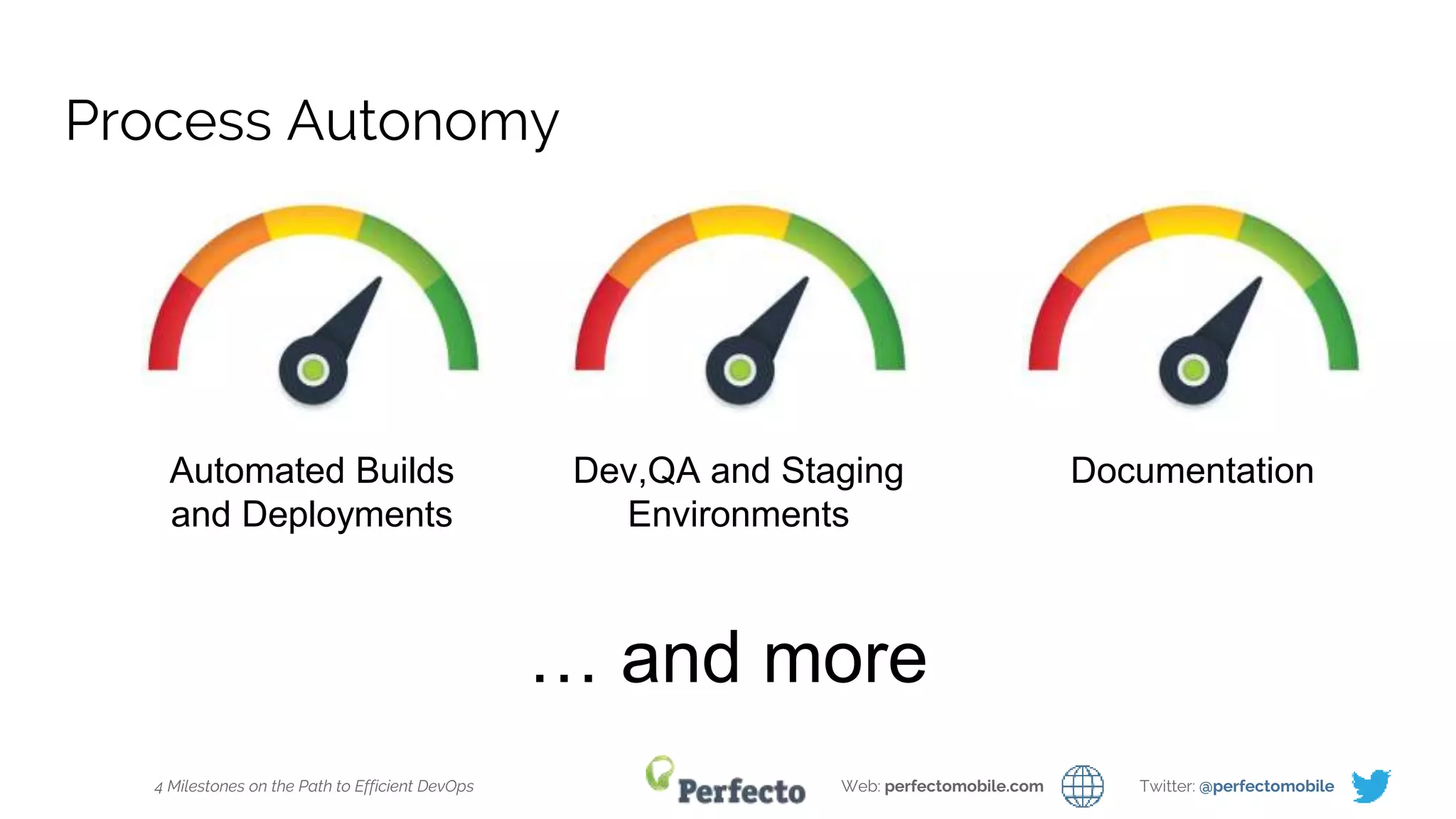 Process Autonomy

Automated Builds and Deployments

Dev,QA and Staging Environments

Documentation

… and more

4 Milestones on the Path to Efficient DevOps

Perfecto

Web: perfectomobile.com

Twitter: @perfectomobile